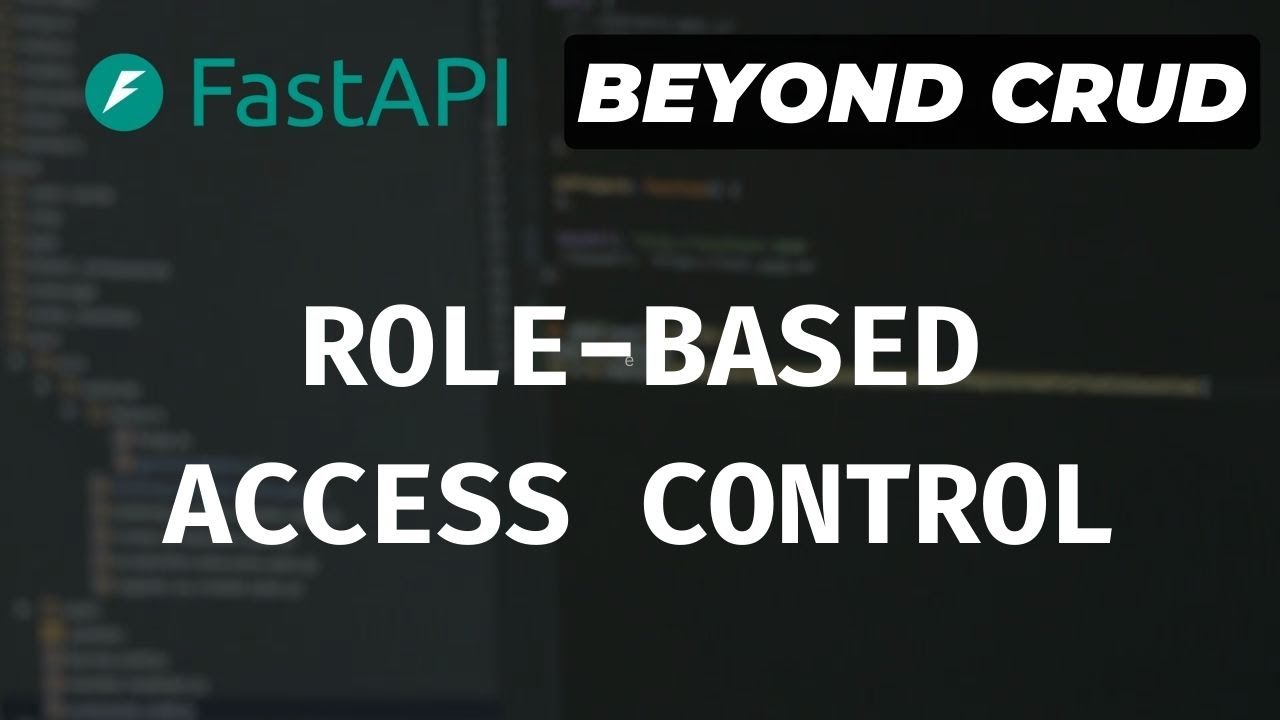 FastAPI

BEYOND CRUD

ROLE-BASED
ACCESS CONTROL